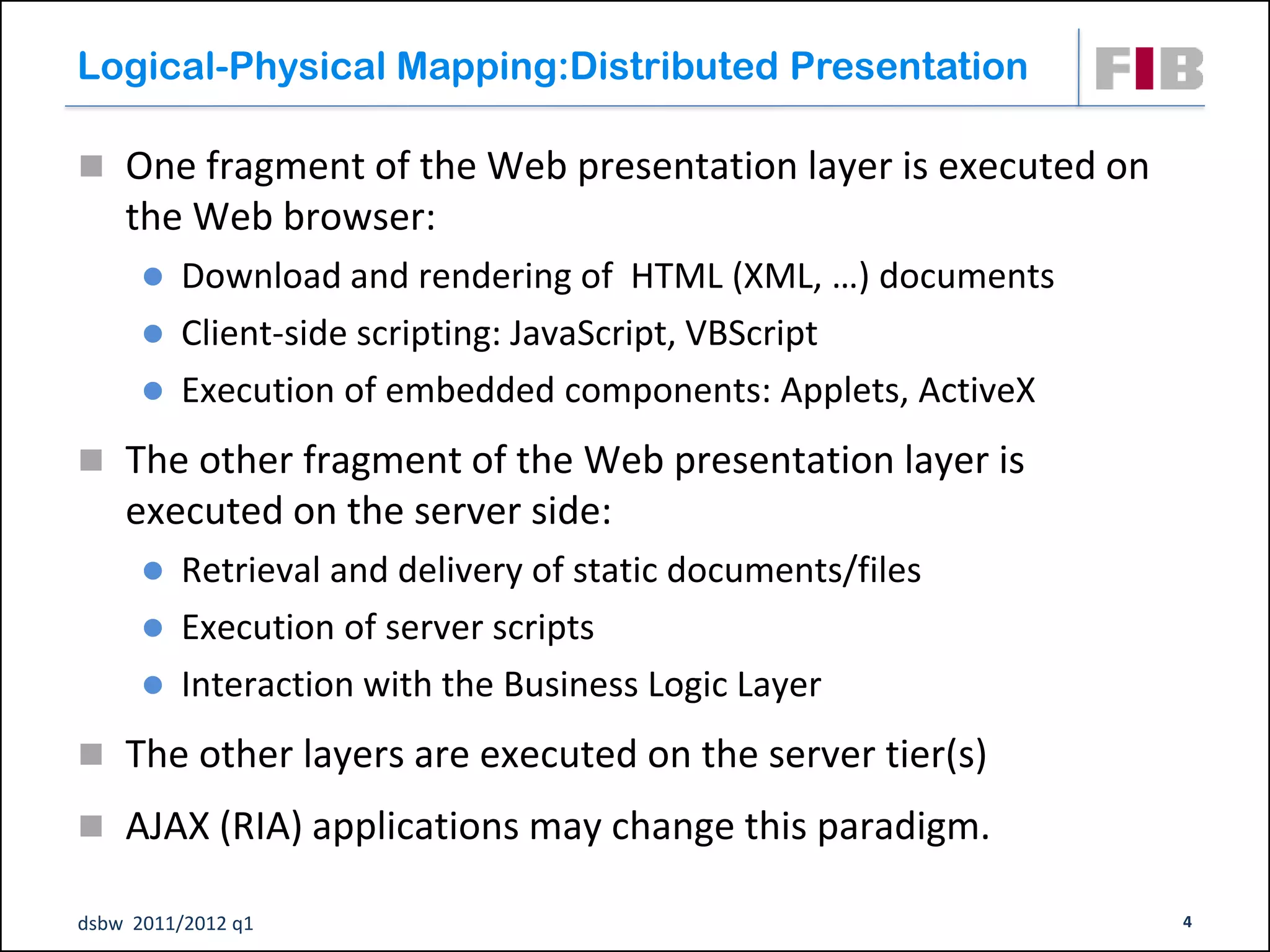 Logical-Physical Mapping:Distributed Presentation

FIB

One fragment of the Web presentation layer is executed on the Web browser:

Download and rendering of HTML (XML, …) documents

Client-side scripting: JavaScript, VBScript

Execution of embedded components: Applets, ActiveX

The other fragment of the Web presentation layer is executed on the server side:

Retrieval and delivery of static documents/files

Execution of server scripts

Interaction with the Business Logic Layer

The other layers are executed on the server tier(s)

AJAX (RIA) applications may change this paradigm.

dsbw 2011/2012 q1

4